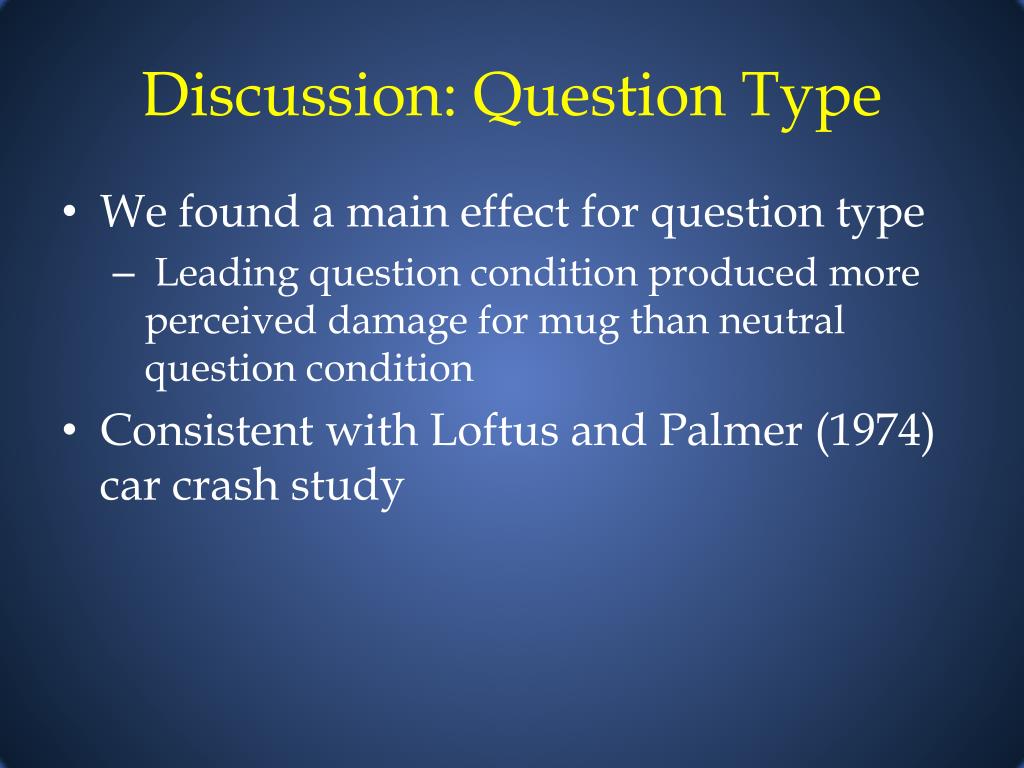 Discussion: Question Type

• We found a main effect for question type
– Leading question condition produced more perceived damage for mug than neutral question condition
• Consistent with Loftus and Palmer (1974) car crash study